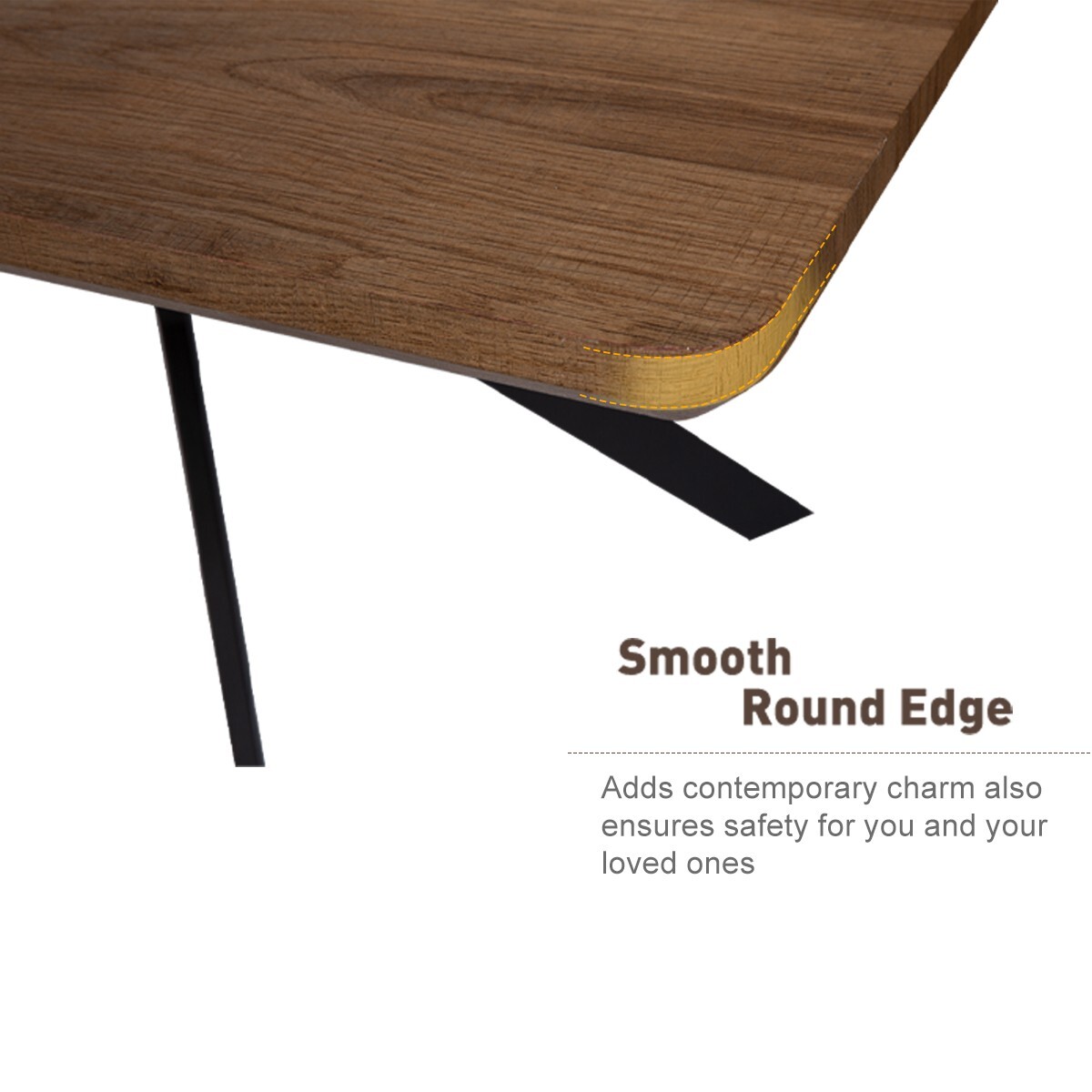 Smooth
Round Edge

Adds contemporary charm also ensures safety for you and your loved ones